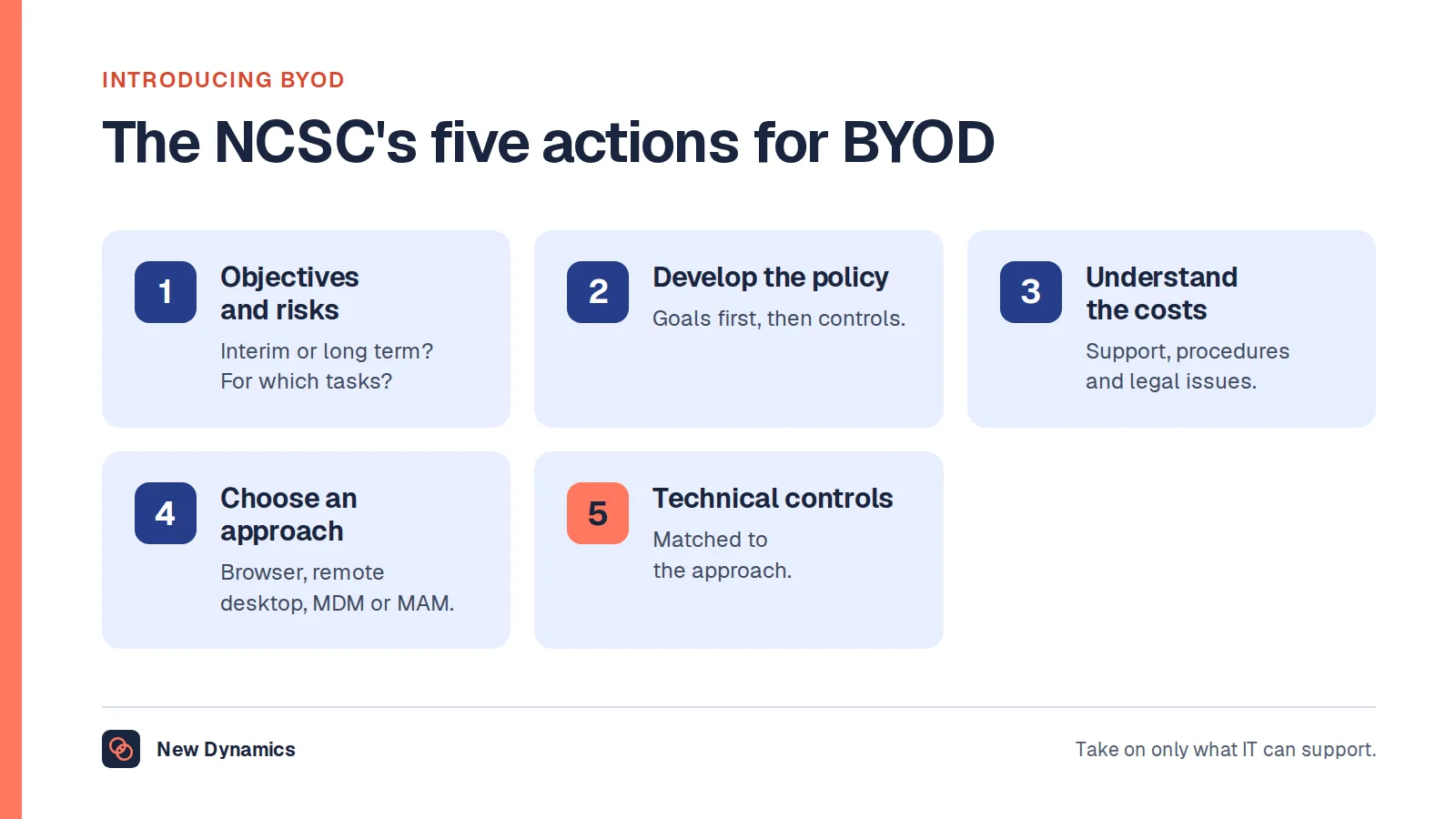 INTRODUCING BYOD

The NCSC's five actions for BYOD

1 Objectives and risks

Interim or long term? For which tasks?

2 Develop the policy

Goals first, then controls.

3 Understand the costs

Support, procedures and legal issues.

4 Choose an approach

Browser, remote desktop, MDM or MAM.

5 Technical controls

Matched to the approach.

New Dynamics

Take on only what IT can support.